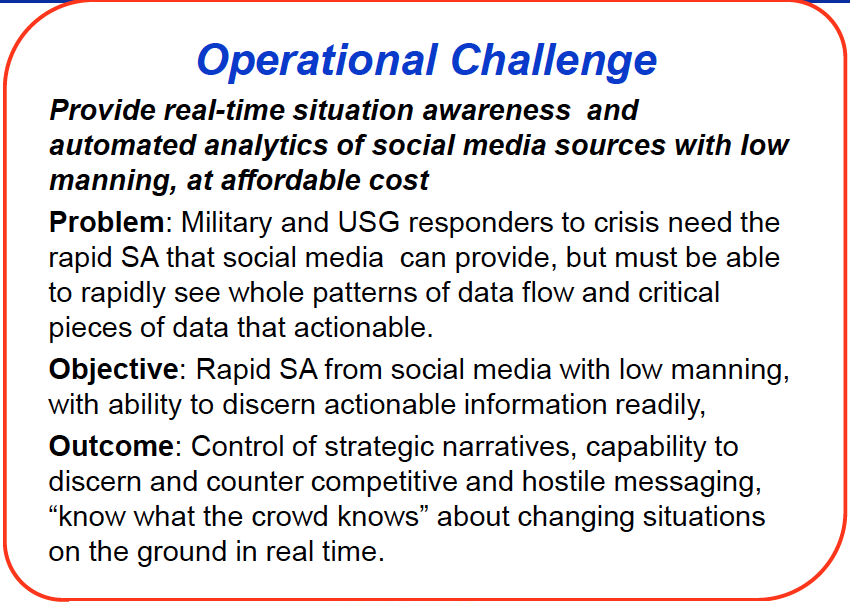 Operational Challenge

Provide real-time situation awareness and automated analytics of social media sources with low manning, at affordable cost

Problem: Military and USG responders to crisis need the rapid SA that social media can provide, but must be able to rapidly see whole patterns of data flow and critical pieces of data that actionable.

Objective: Rapid SA from social media with low manning, with ability to discern actionable information readily,

Outcome: Control of strategic narratives, capability to discern and counter competitive and hostile messaging, “know what the crowd knows” about changing situations on the ground in real time.